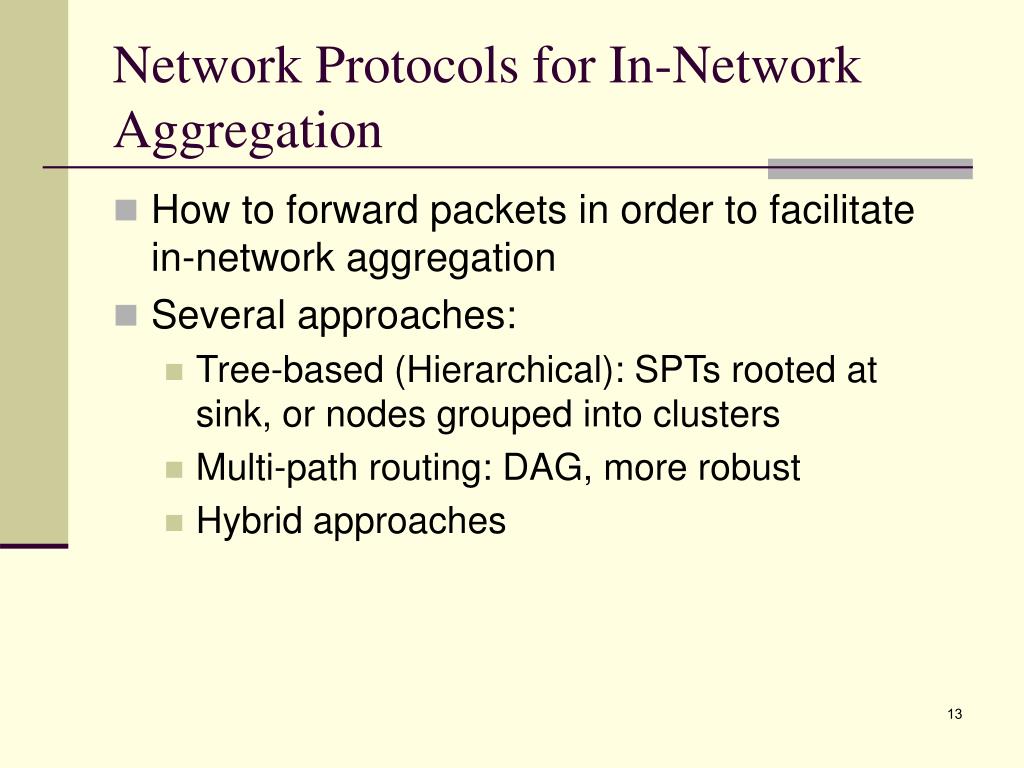 Network Protocols for In-Network Aggregation

- How to forward packets in order to facilitate in-network aggregation
- Several approaches:
  - Tree-based (Hierarchical): SPTs rooted at sink, or nodes grouped into clusters
  - Multi-path routing: DAG, more robust
  - Hybrid approaches

13